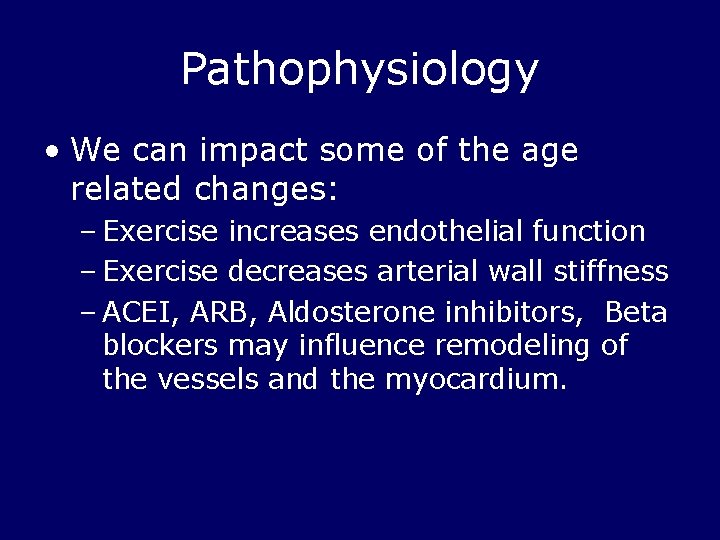 Pathophysiology

• We can impact some of the age related changes:
– Exercise increases endothelial function
– Exercise decreases arterial wall stiffness
– ACEI, ARB, Aldosterone inhibitors, Beta blockers may influence remodeling of the vessels and the myocardium.